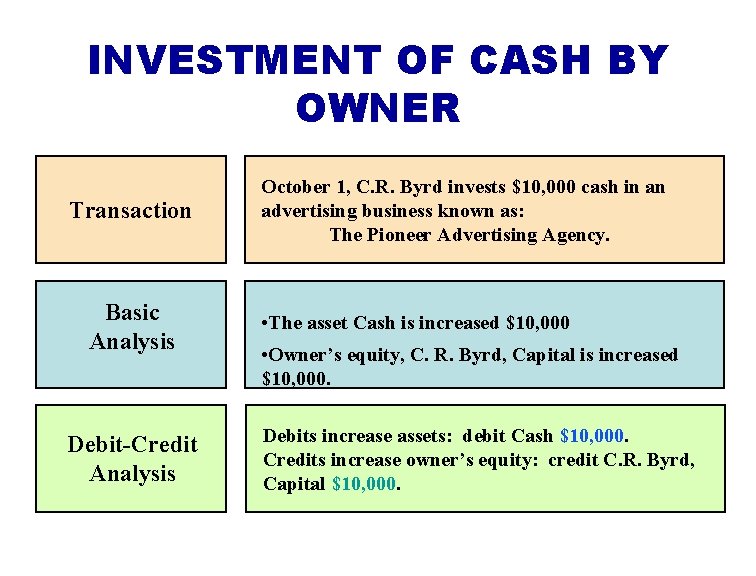 INVESTMENT OF CASH BY OWNER

Transaction

October 1, C.R. Byrd invests \$10,000 cash in an advertising business known as:
The Pioneer Advertising Agency.

Basic Analysis

•The asset Cash is increased \$10,000
•Owner's equity, C. R. Byrd, Capital is increased \$10,000.

Debit-Credit Analysis

Debits increase assets: debit Cash \$10,000.
Credits increase owner's equity: credit C.R. Byrd, Capital \$10,000.